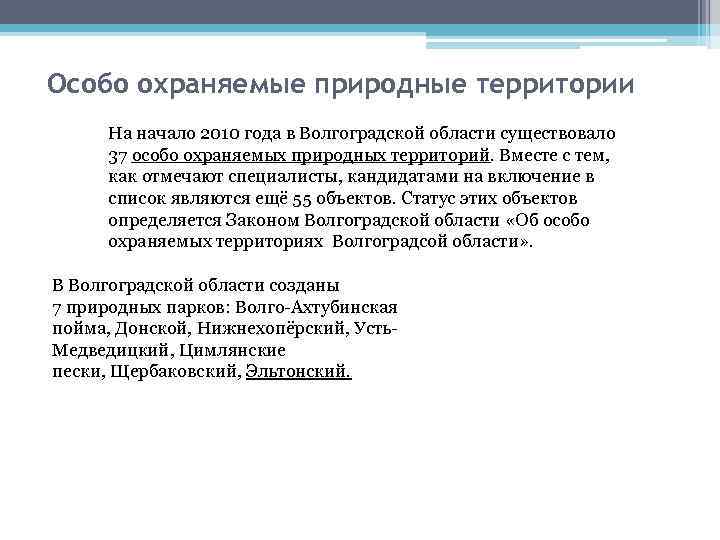 Особо охраняемые природные территории

На начало 2010 года в Волгоградской области существовало 37 особо охраняемых природных территорий. Вместе с тем, как отмечают специалисты, кандидатами на включение в список являются ещё 55 объектов. Статус этих объектов определяется Законом Волгоградской области «Об особо охраняемых территориях Волгоградсой области».

В Волгоградской области созданы 7 природных парков: Волго-Ахтубинская пойма, Донской, Нижнехопёрский, Усть-Медведицкий, Цимлянские пески, Щербаковский, Эльтонский.